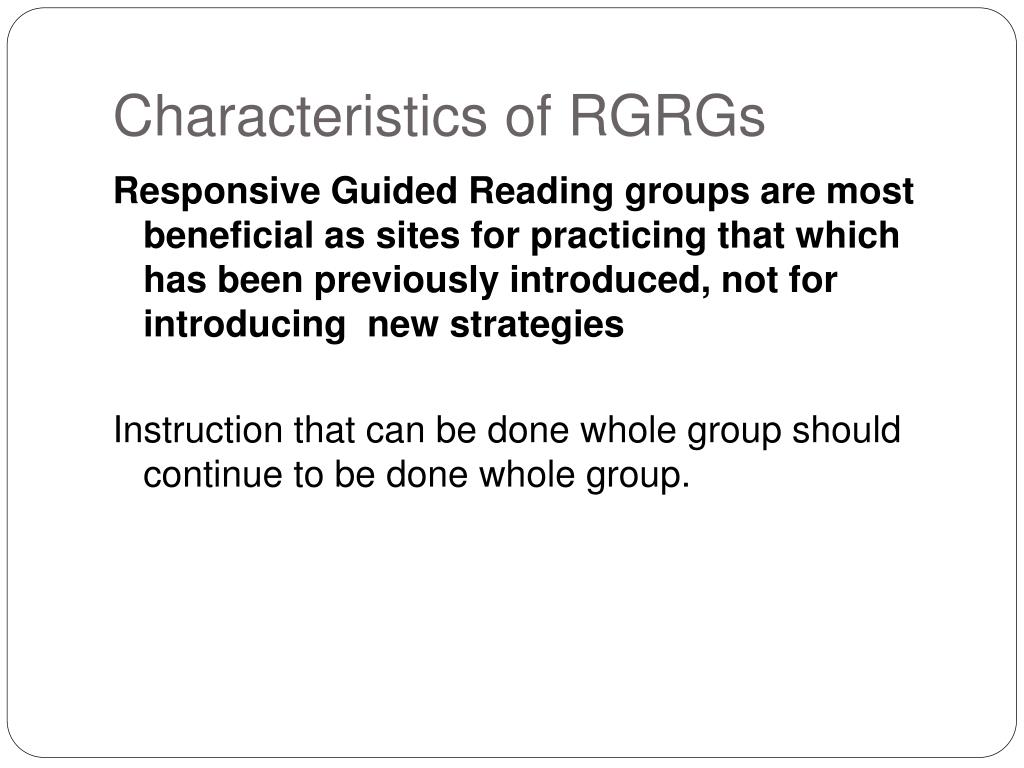 Characteristics of RGRGs

Responsive Guided Reading groups are most beneficial as sites for practicing that which has been previously introduced, not for introducing new strategies

Instruction that can be done whole group should continue to be done whole group.